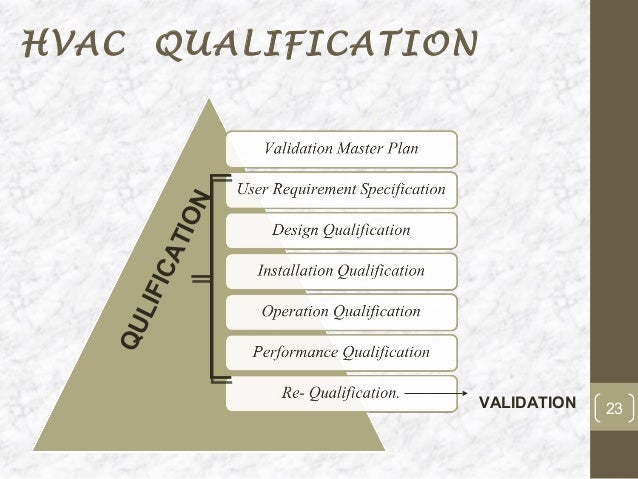 HVAC QUALIFICATION

QULIFICATION

Validation Master Plan

User Requirement Specification

Design Qualification

Installation Qualification

Operation Qualification

Performance Qualification

Re- Qualification.

VALIDATION

23